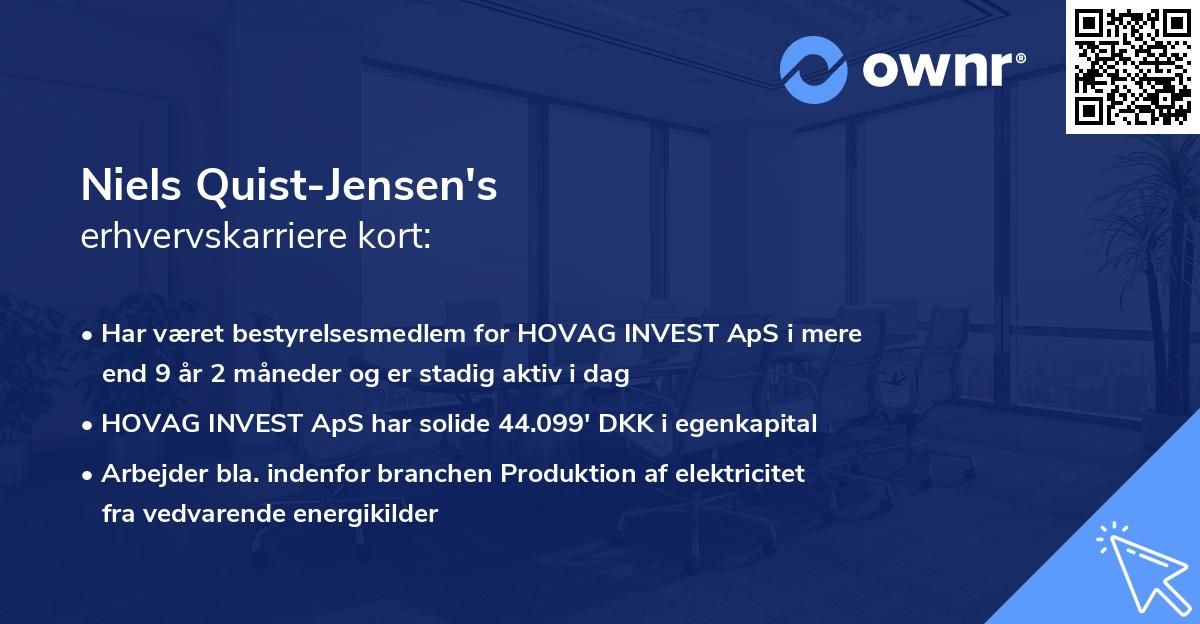 ownr®

Niels Quist-Jensen's
erhvervskarriere kort:

• Har været bestyrelsesmedlem for HOVAG INVEST ApS i mere end 9 år 2 måneder og er stadig aktiv i dag

• HOVAG INVEST ApS har solide 44.099' DKK i egenkapital

• Arbejder bla. indenfor branchen Produktion af elektricitet fra vedvarende energikilder